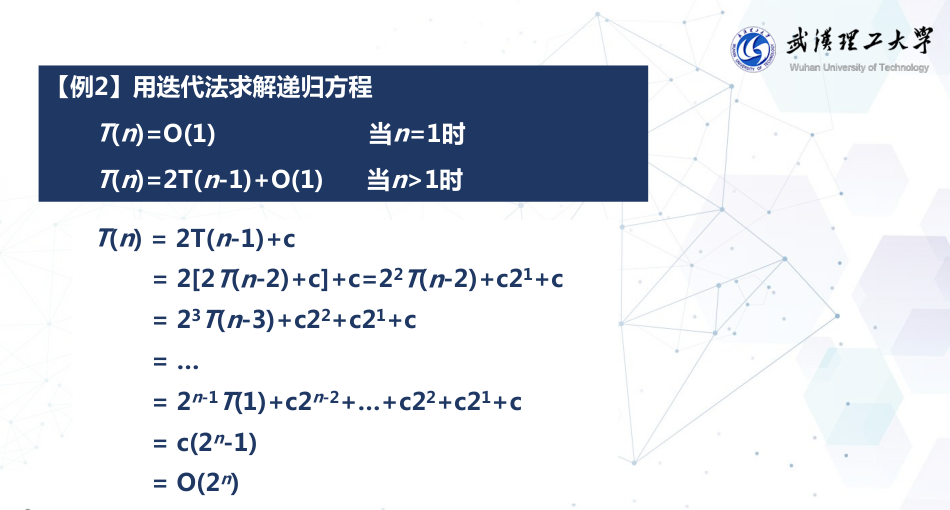 武漢理工大學
Wuhan University of Technology

【例2】用迭代法求解递归方程

$T(n)=O(1)$ 当$n=1$时

$T(n)=2T(n-1)+O(1)$ 当$n>1$时

$T(n) = 2T(n-1)+c$

$= 2[2T(n-2)+c]+c=2^2T(n-2)+c2^1+c$

$= 2^3T(n-3)+c2^2+c2^1+c$

$= \ldots$

$= 2^{n-1}T(1)+c2^{n-2}+\ldots+c2^2+c2^1+c$

$= c(2^n-1)$

$= O(2^n)$